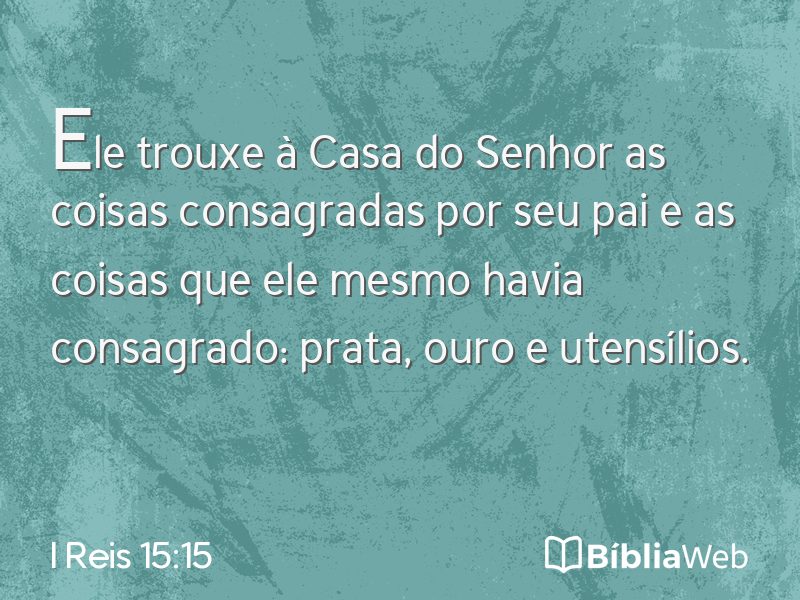 Ele trouxe à Casa do Senhor as coisas consagradas por seu pai e as coisas que ele mesmo havia consagrado: prata, ouro e utensílios.

I Reis 15:15

BíbliaWeb